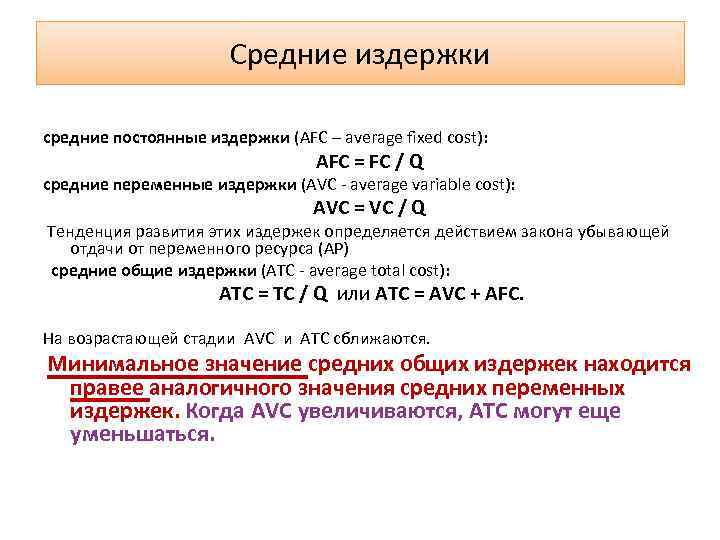 Средние издержки

средние постоянные издержки (AFC – average fixed cost):

AFC = FC / Q

средние переменные издержки (AVC - average variable cost):

AVC = VC / Q

Тенденция развития этих издержек определяется действием закона убывающей отдачи от переменного ресурса (AP)

средние общие издержки (ATC - average total cost):

ATC = TC / Q или ATC = AVC + AFC.

На возрастающей стадии AVC и ATC сближаются.

Минимальное значение средних общих издержек находится правее аналогичного значения средних переменных издержек. Когда AVC увеличиваются, ATC могут еще уменьшаться.